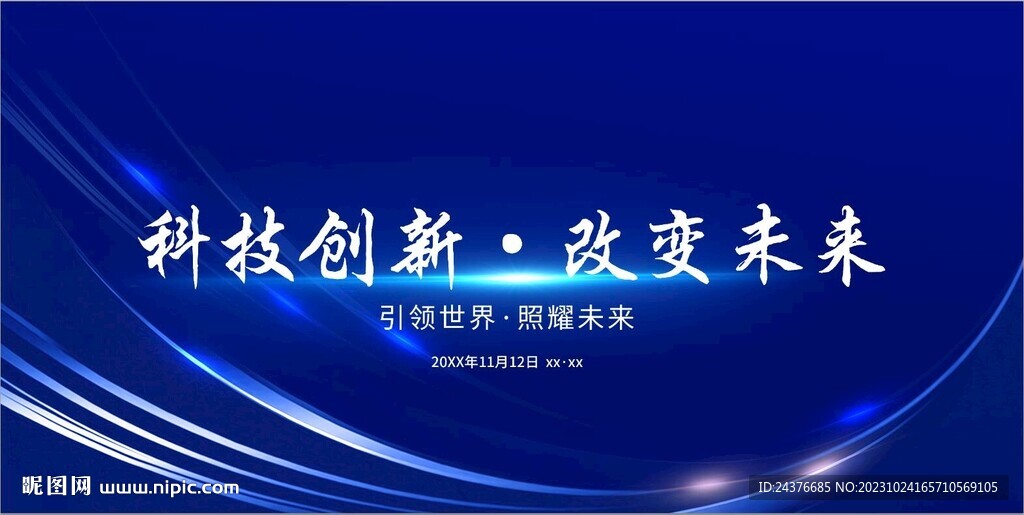 科技创新·改变未来

引领世界·照耀未来

20XX年11月12日 xx·xx

昵图网 www.nipic.com

ID:24376685 NO:20231024165710569105